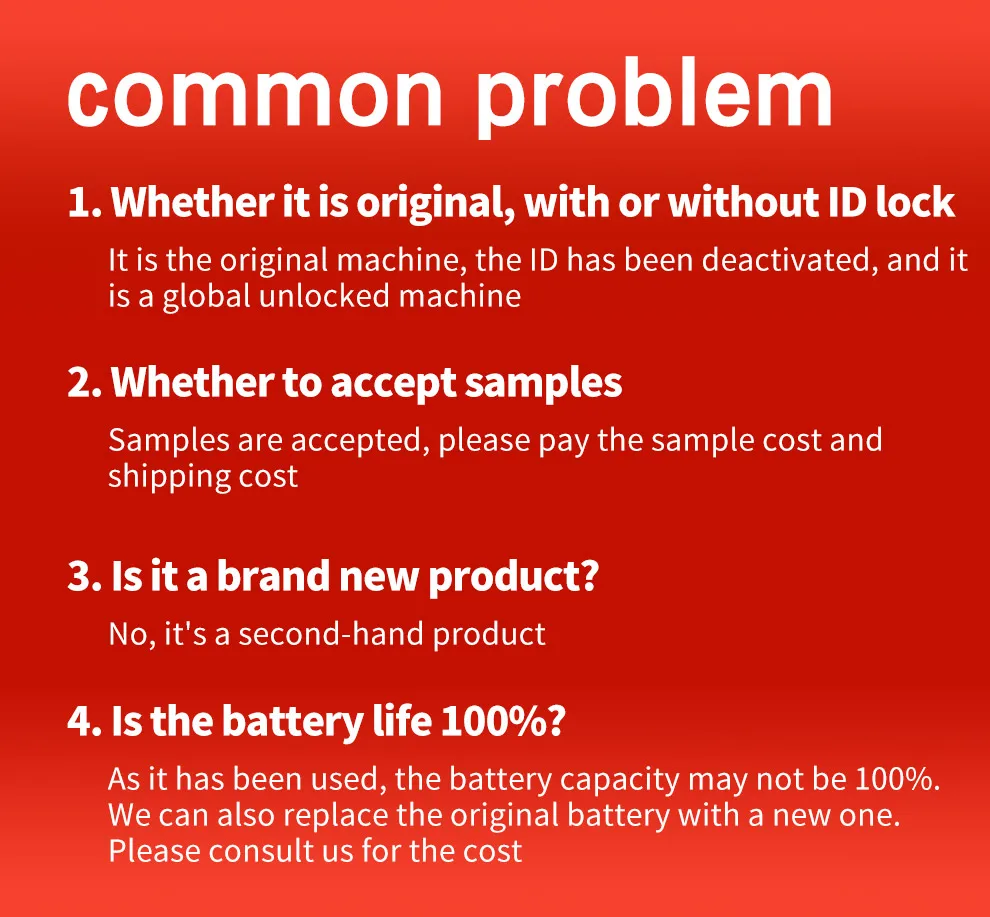 common problem

1. Whether it is original, with or without ID lock

It is the original machine, the ID has been deactivated, and it is a global unlocked machine

2. Whether to accept samples

Samples are accepted, please pay the sample cost and shipping cost

3. Is it a brand new product?

No, it's a second-hand product

4. Is the battery life 100%?

As it has been used, the battery capacity may not be 100%. We can also replace the original battery with a new one. Please consult us for the cost